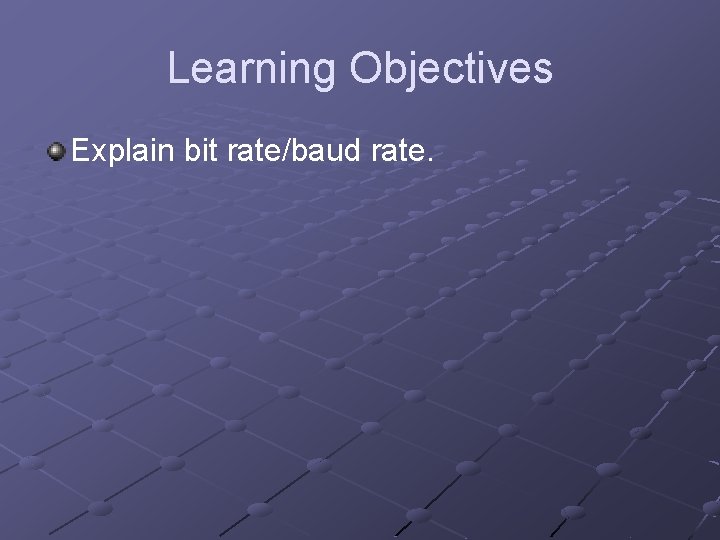 Learning Objectives

Explain bit rate/baud rate.